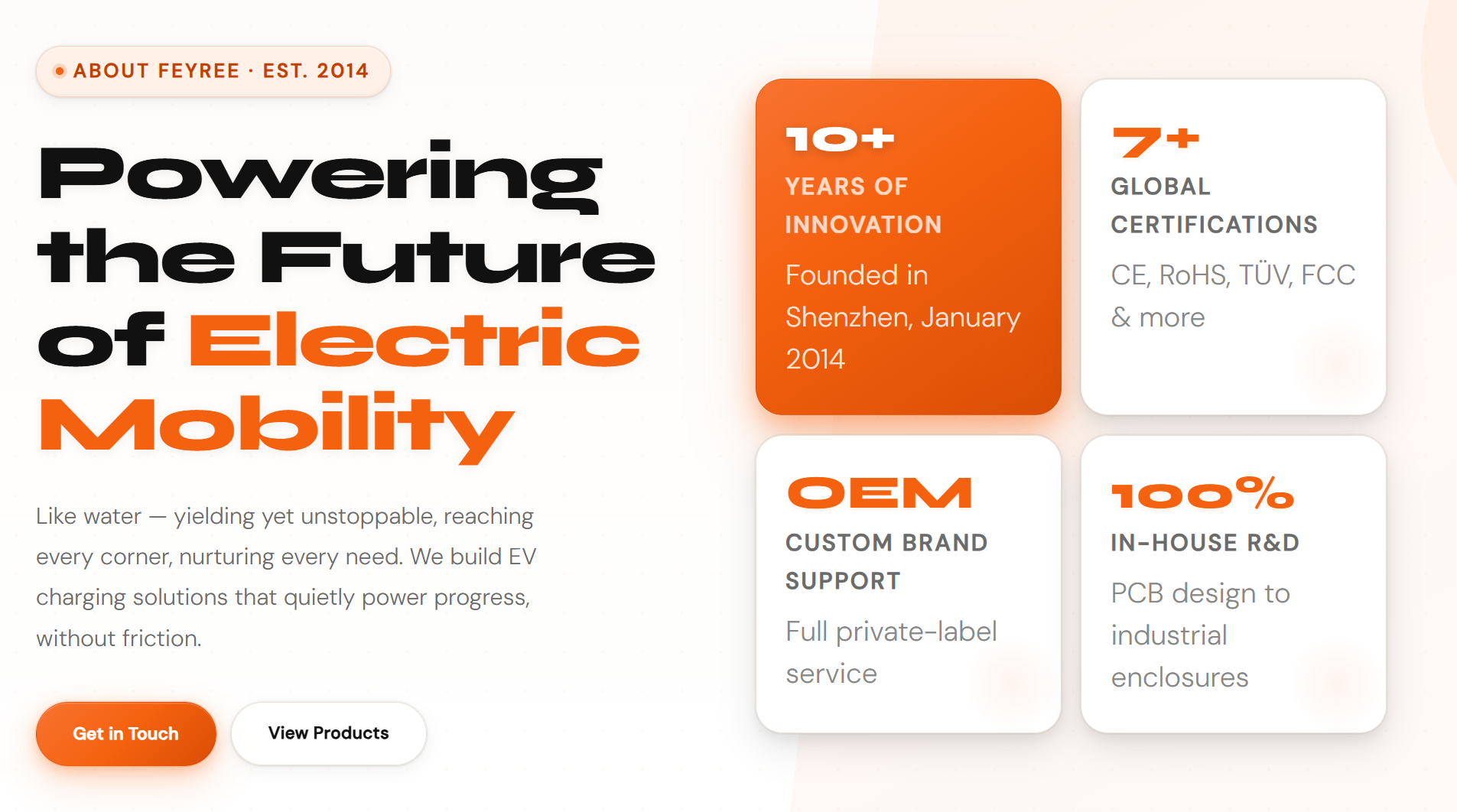 ABOUT FEYREE · EST. 2014

Powering the Future of Electric Mobility

Like water — yielding yet unstoppable, reaching every corner, nurturing every need. We build EV charging solutions that quietly power progress, without friction.

Get in Touch

View Products

10+

YEARS OF INNOVATION

Founded in Shenzhen, January 2014

7+

GLOBAL CERTIFICATIONS

CE, RoHS, TÜV, FCC & more

OEM

CUSTOM BRAND SUPPORT

Full private-label service

100%

IN-HOUSE R&D

PCB design to industrial enclosures